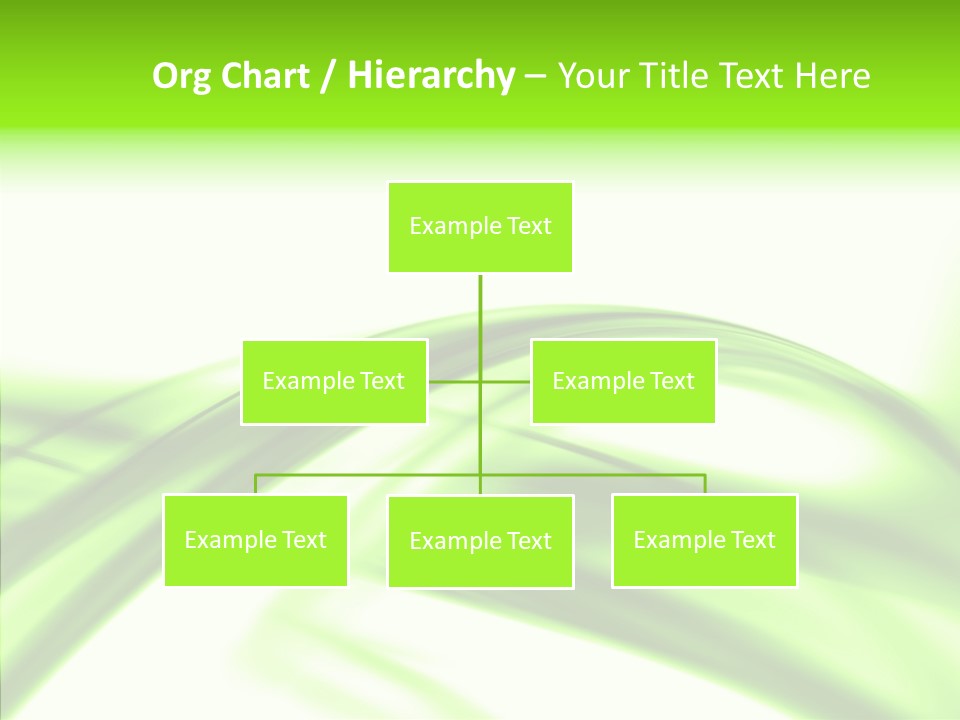 Org Chart / Hierarchy – Your Title Text Here

Example Text

Example Text

Example Text

Example Text

Example Text

Example Text